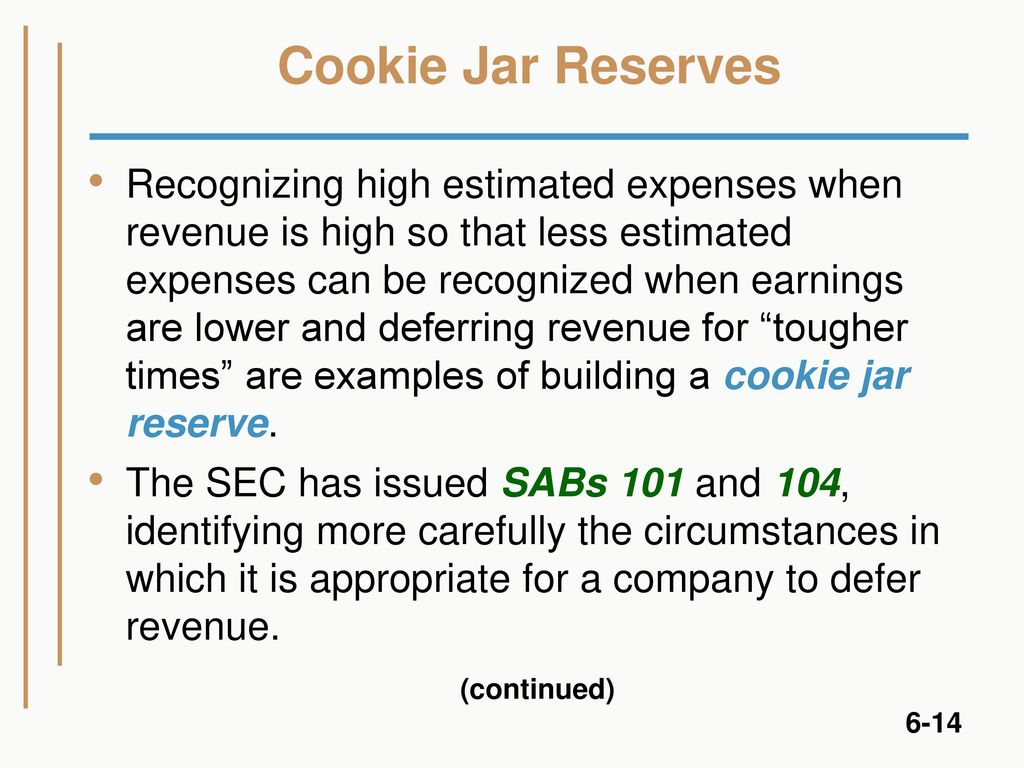 Cookie Jar Reserves

• Recognizing high estimated expenses when revenue is high so that less estimated expenses can be recognized when earnings are lower and deferring revenue for “tougher times” are examples of building a cookie jar reserve.

• The SEC has issued SABs 101 and 104, identifying more carefully the circumstances in which it is appropriate for a company to defer revenue.

(continued)

6-14